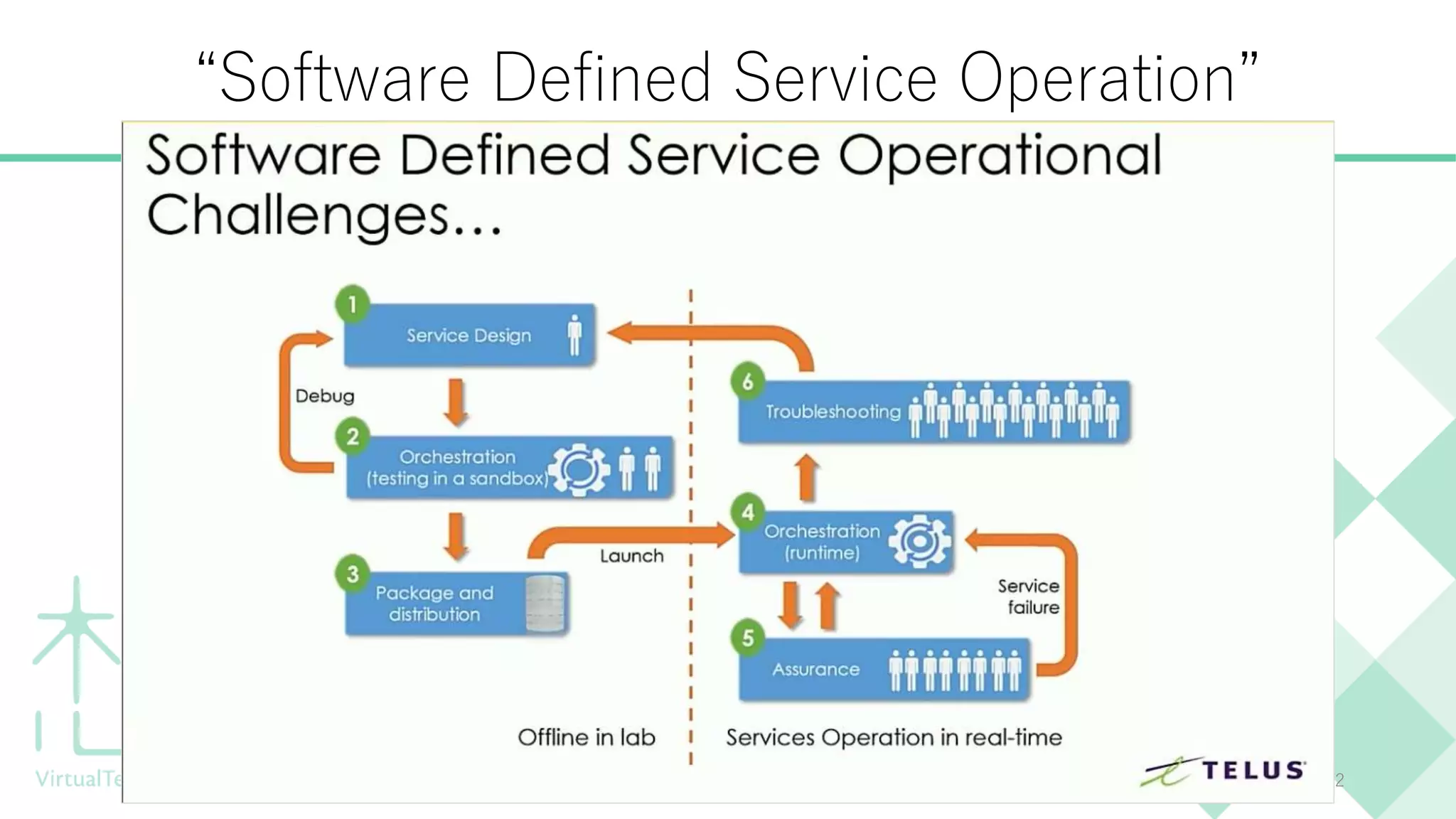 “Software Defined Service Operation”

Software Defined Service Operational Challenges...

1
Service Design

Debug

2
Orchestration (testing in a sandbox)

3
Package and distribution

Launch

6
Troubleshooting

4
Orchestration (runtime)

Service failure

5
Assurance

Offline in lab

Services Operation in real-time

TELUS

VirtualTe

2